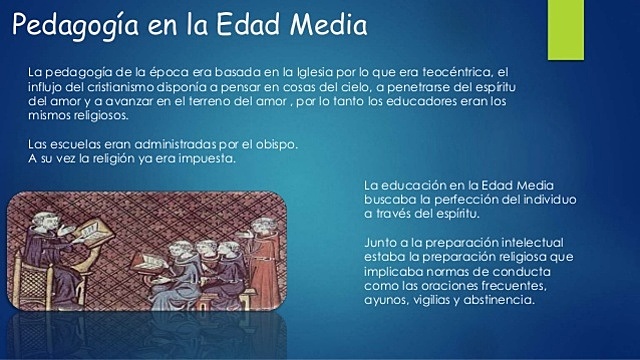 Pedagogía en la Edad Media

La pedagogía de la época era basada en la Iglesia por lo que era teocéntrica, el influjo del cristianismo disponía a pensar en cosas del cielo, a penetrarse del espíritu del amor y a avanzar en el terreno del amor , por lo tanto los educadores eran los mismos religiosos.

Las escuelas eran administradas por el obispo.
A su vez la religión ya era impuesta.

La educación en la Edad Media buscaba la perfección del individuo a través del espíritu.

Junto a la preparación intelectual estaba la preparación religiosa que implicaba normas de conducta como las oraciones frecuentes, ayunos, vigilias y abstinencia.